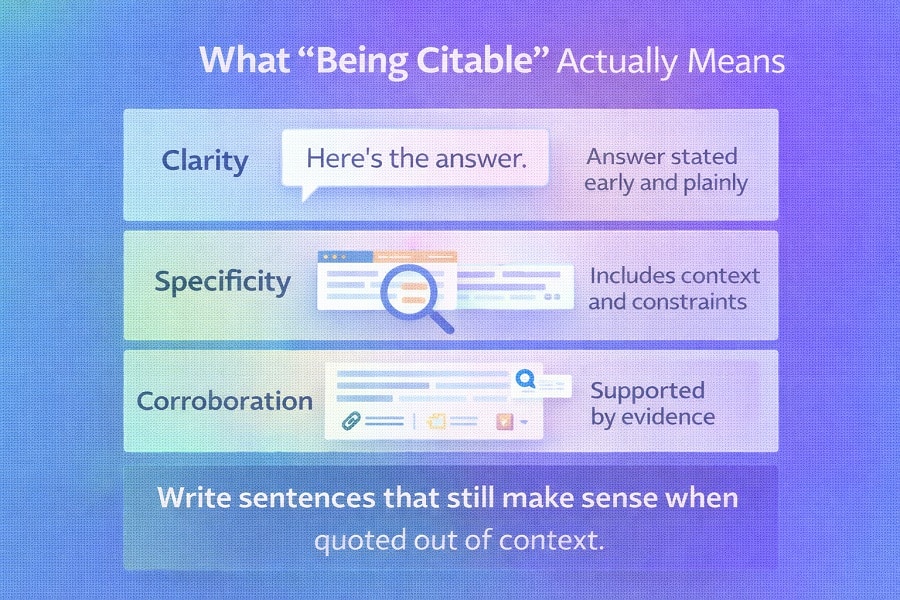 What “Being Citable” Actually Means

Clarity

Here's the answer.

Answer stated early and plainly

Specificity

Includes context and constraints

Corroboration

Supported by evidence

Write sentences that still make sense when quoted out of context.